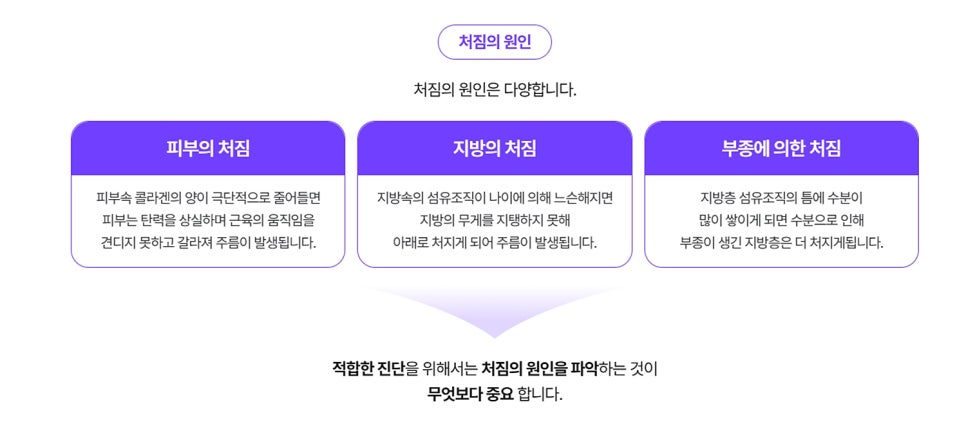 처짐의 원인

처짐의 원인은 다양합니다.

피부의 처짐

피부속 콜라겐의 양이 극단적으로 줄어들면 피부는 탄력을 상실하며 근육의 움직임을 견디지 못하고 갈라져 주름이 발생됩니다.

지방의 처짐

지방속의 섬유조직이 나이에 의해 느슨해지면 지방의 무게를 지탱하지 못해 아래로 처지게 되어 주름이 발생됩니다.

부종에 의한 처짐

지방층 섬유조직의 틈에 수분이 많이 쌓이게 되면 수분으로 인해 부종이 생긴 지방층은 더 처지게됩니다.

적합한 진단을 위해서는 처짐의 원인을 파악하는 것이 무엇보다 중요 합니다.